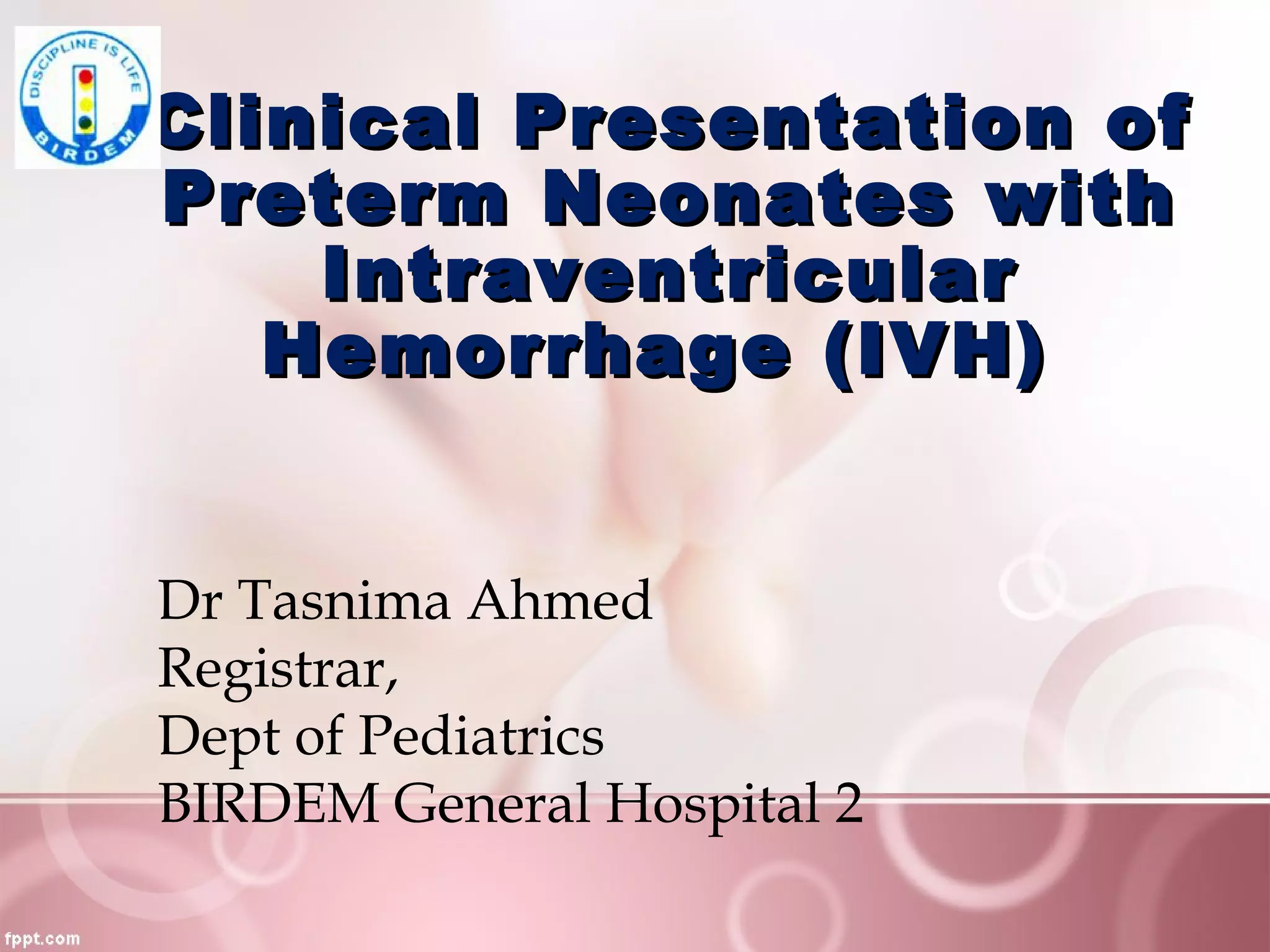 DISCIPLINE IS LIFE
BIRDEM

Clinical Presentation of Preterm Neonates with Intraventricular Hemorrhage (IVH)

Dr Tasnima Ahmed
Registrar,
Dept of Pediatrics
BIRDEM General Hospital 2

fppt.com